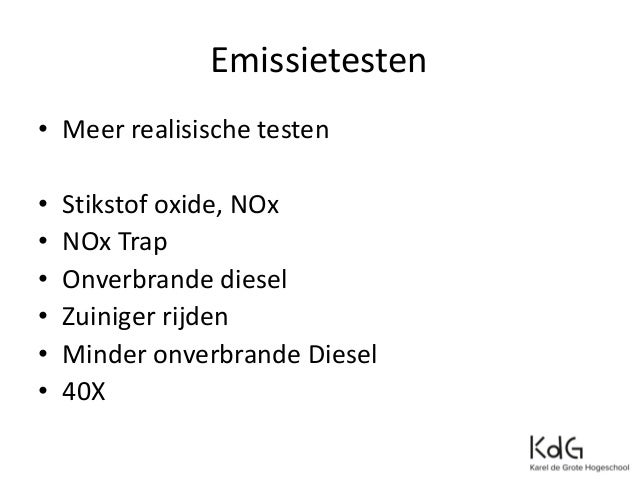 Emissietesten

• Meer realisische testen

• Stikstof oxide, NOx
• NOx Trap
• Onverbrande diesel
• Zuiniger rijden
• Minder onverbrande Diesel
• 40X

KdG
Karel de Grote Hogeschool